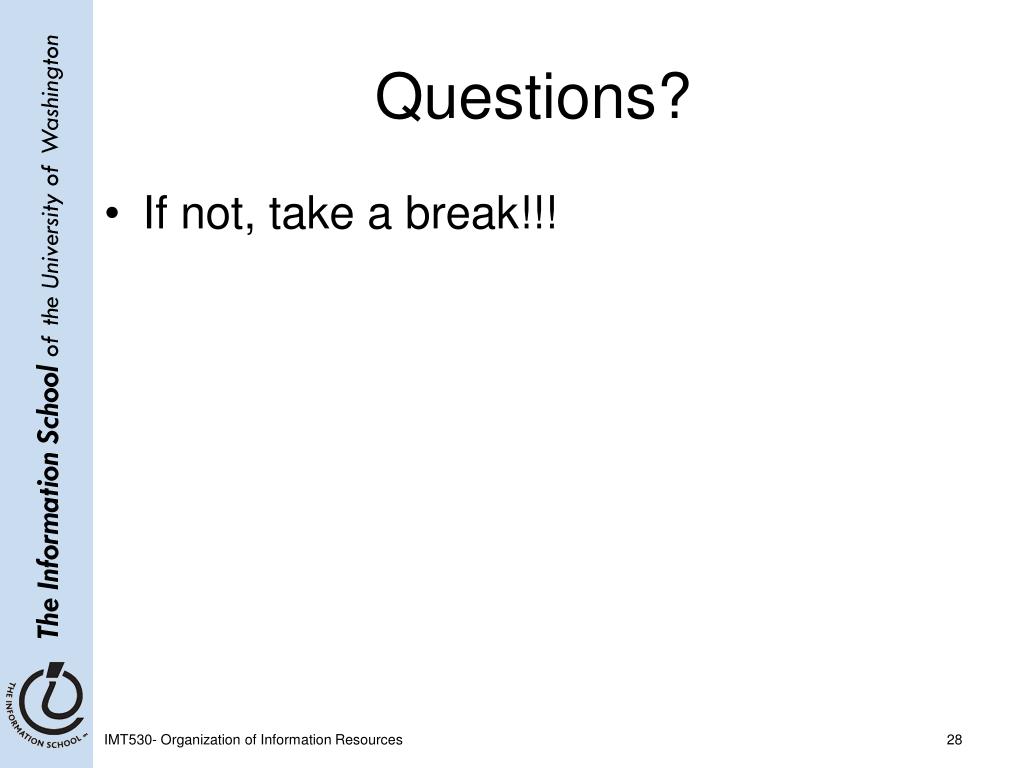 The Information School of the University of Washington

THE INFORMATION SCHOOL

Questions?

• If not, take a break!!!

IMT530- Organization of Information Resources

28